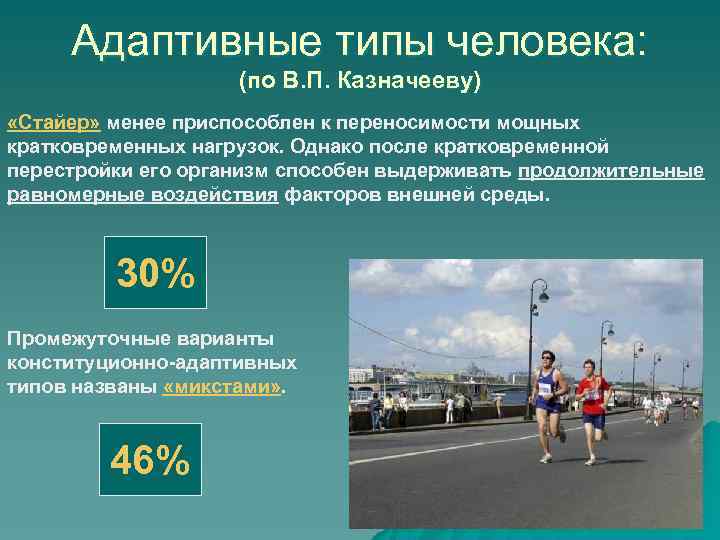 Адаптивные типы человека:
(по В.П. Казначееву)

«Стайер» менее приспособлен к переносимости мощных кратковременных нагрузок. Однако после кратковременной перестройки его организм способен выдерживать продолжительные равномерные воздействия факторов внешней среды.

30%

Промежуточные варианты конституционно-адаптивных типов названы «микстами».

46%